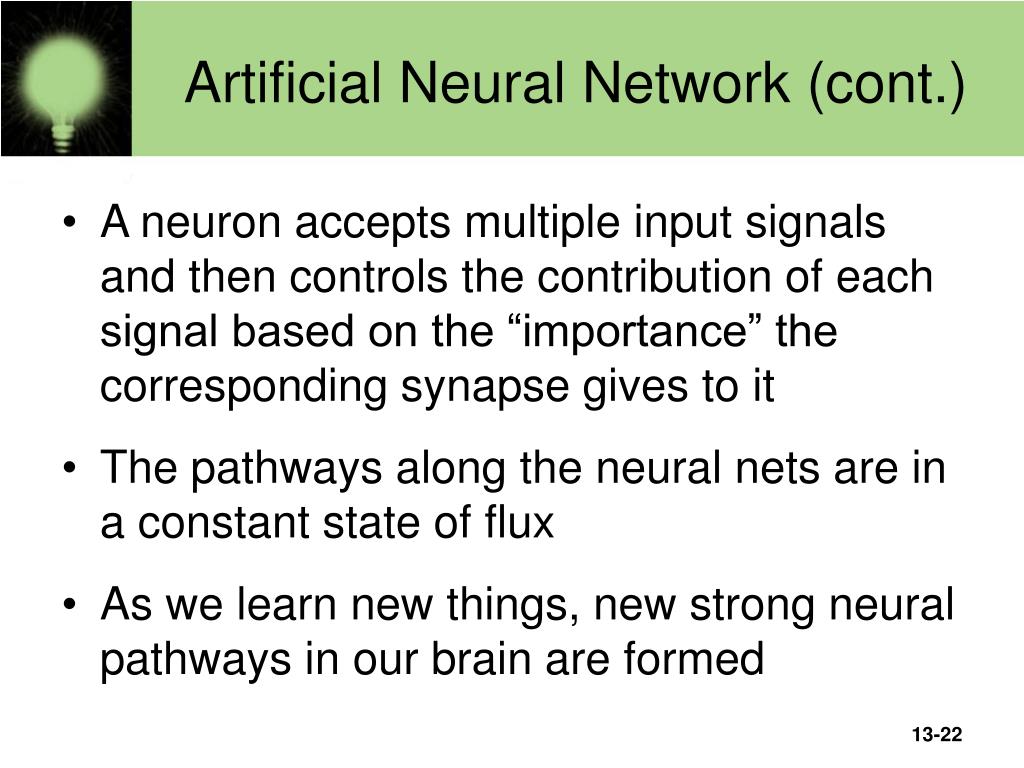 Artificial Neural Network (cont.)

• A neuron accepts multiple input signals and then controls the contribution of each signal based on the “importance” the corresponding synapse gives to it

• The pathways along the neural nets are in a constant state of flux

• As we learn new things, new strong neural pathways in our brain are formed

13-22